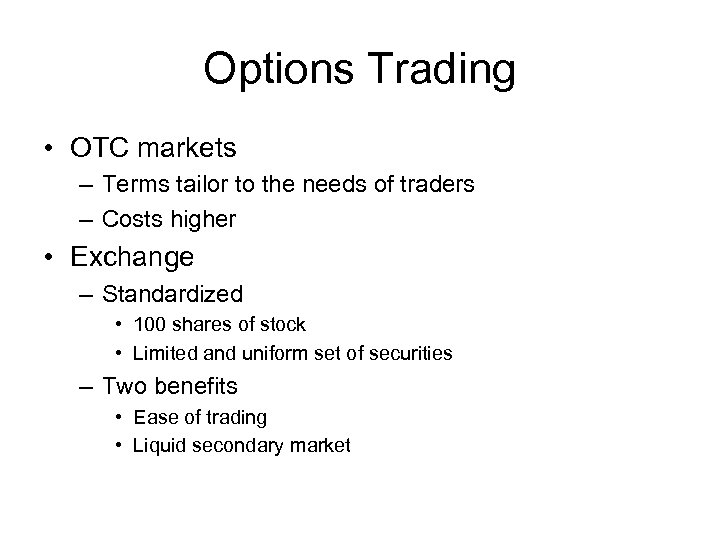 Options Trading

• OTC markets
– Terms tailor to the needs of traders
– Costs higher
• Exchange
– Standardized
• 100 shares of stock
• Limited and uniform set of securities
– Two benefits
• Ease of trading
• Liquid secondary market